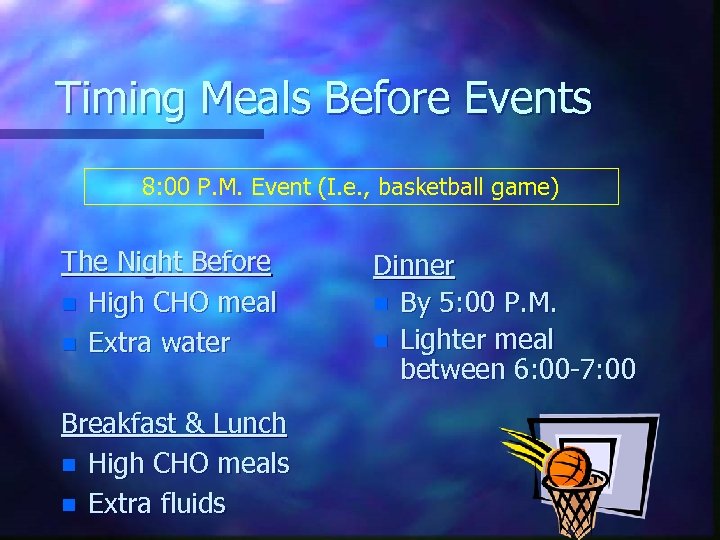 Timing Meals Before Events

8:00 P.M. Event (I.e., basketball game)

The Night Before
- High CHO meal
- Extra water

Breakfast & Lunch
- High CHO meals
- Extra fluids

Dinner
- By 5:00 P.M.
- Lighter meal between 6:00-7:00